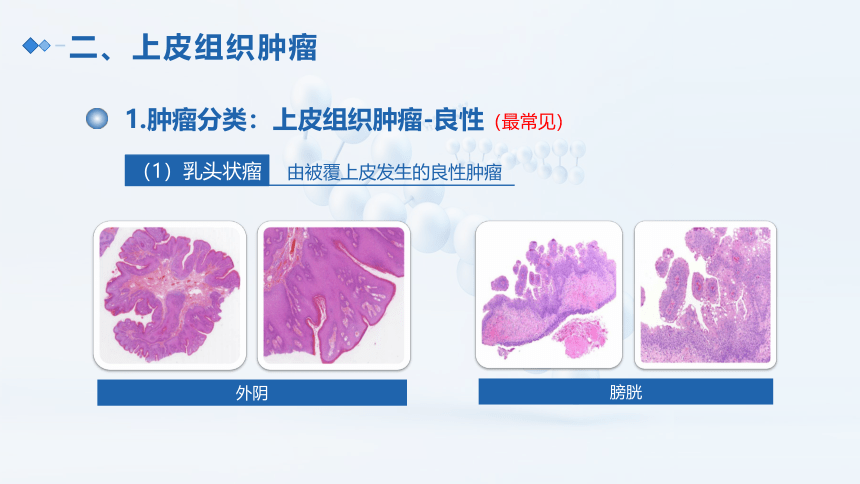 二、上皮组织肿瘤

1.肿瘤分类：上皮组织肿瘤-良性（最常见）

（1）乳头状瘤 由被覆上皮发生的良性肿瘤

外阴

膀胱